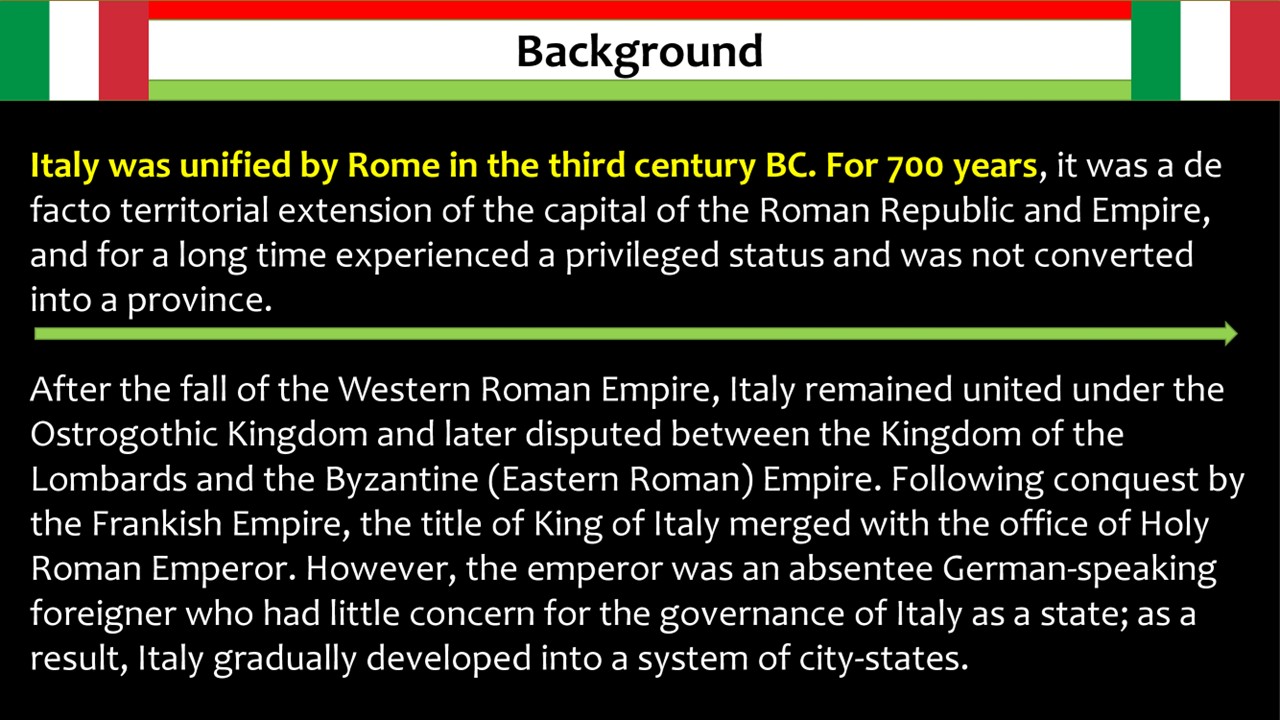 Background

Italy was unified by Rome in the third century BC. For 700 years, it was a de facto territorial extension of the capital of the Roman Republic and Empire, and for a long time experienced a privileged status and was not converted into a province.

After the fall of the Western Roman Empire, Italy remained united under the Ostrogothic Kingdom and later disputed between the Kingdom of the Lombards and the Byzantine (Eastern Roman) Empire. Following conquest by the Frankish Empire, the title of King of Italy merged with the office of Holy Roman Emperor. However, the emperor was an absentee German-speaking foreigner who had little concern for the governance of Italy as a state; as a result, Italy gradually developed into a system of city-states.